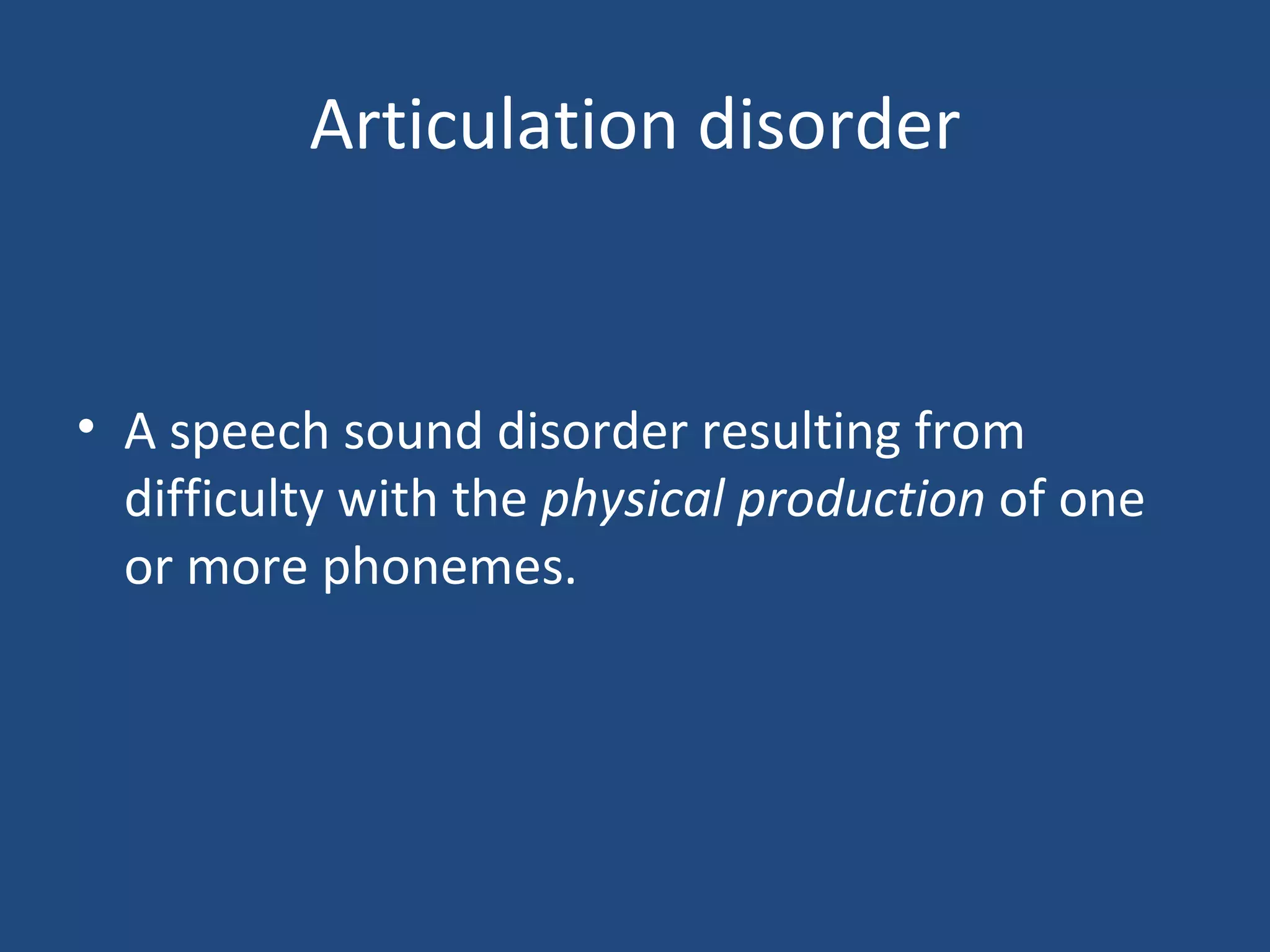 Articulation disorder

• A speech sound disorder resulting from difficulty with the physical production of one or more phonemes.